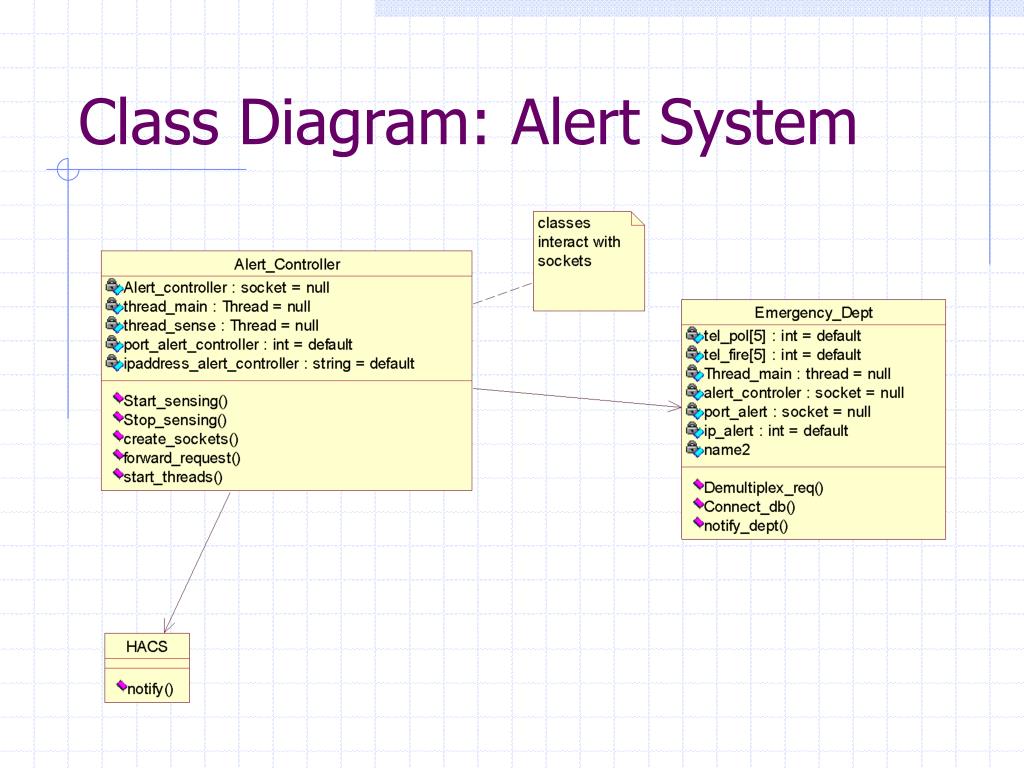 Class Diagram: Alert System

classes interact with sockets

Alert_Controller

Alert_controller : socket = null
thread_main : Thread = null
thread_sense : Thread = null
port_alert_controller : int = default
ipaddress_alert_controller : string = default

Start_sensing()
Stop_sensing()
create_sockets()
forward_request()
start_threads()

Emergency_Dept

tel_pol[5] : int = default
tel_fire[5] : int = default
Thread_main : thread = null
alert_controler : socket = null
port_alert : socket = null
ip_alert : int = default
name2

Demultiplex_req()
Connect_db()
notify_dept()

HACS

notify()